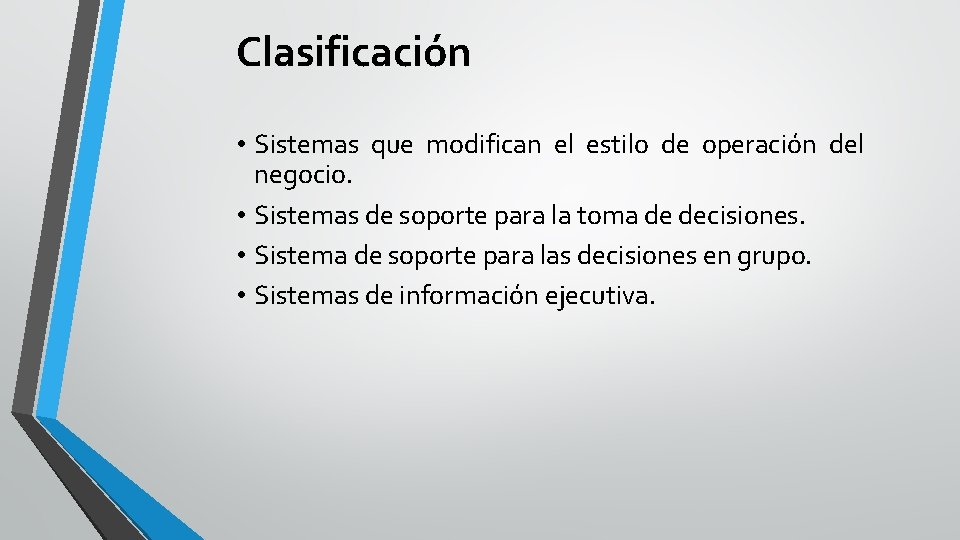 Clasificación

• Sistemas que modifican el estilo de operación del negocio.
• Sistemas de soporte para la toma de decisiones.
• Sistema de soporte para las decisiones en grupo.
• Sistemas de información ejecutiva.